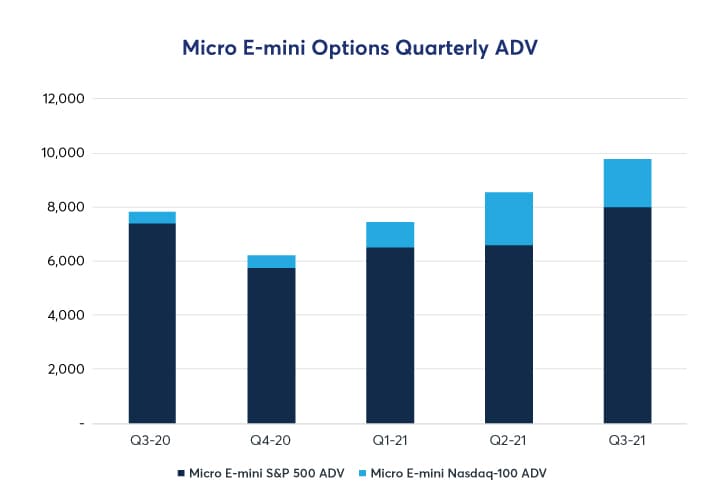 Micro E-mini Options Quarterly ADV

12,000
10,000
8,000
6,000
4,000
2,000
-

Q3-20
Q4-20
Q1-21
Q2-21
Q3-21

Micro E-mini S&P 500 ADV
Micro E-mini Nasdaq-100 ADV